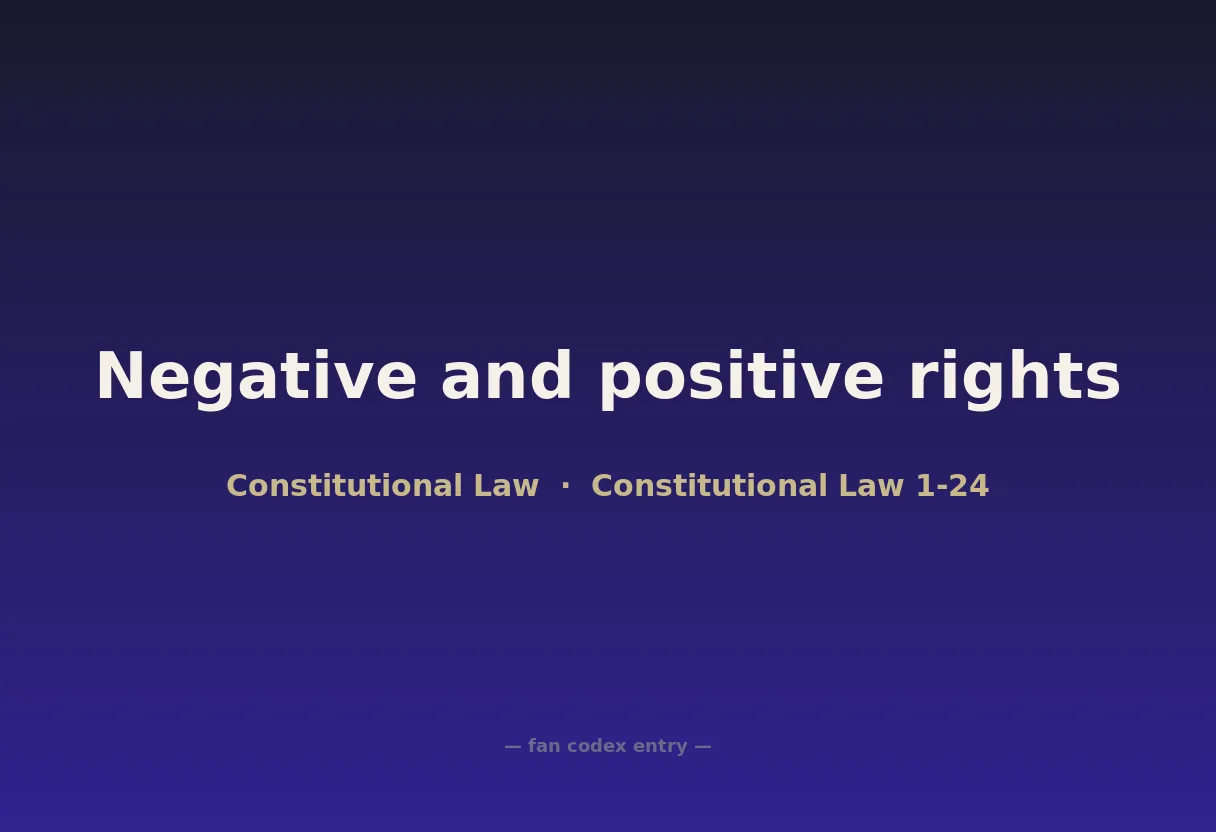 Negative and positive rights

Constitutional Law · Constitutional Law 1-24

— fan codex entry —